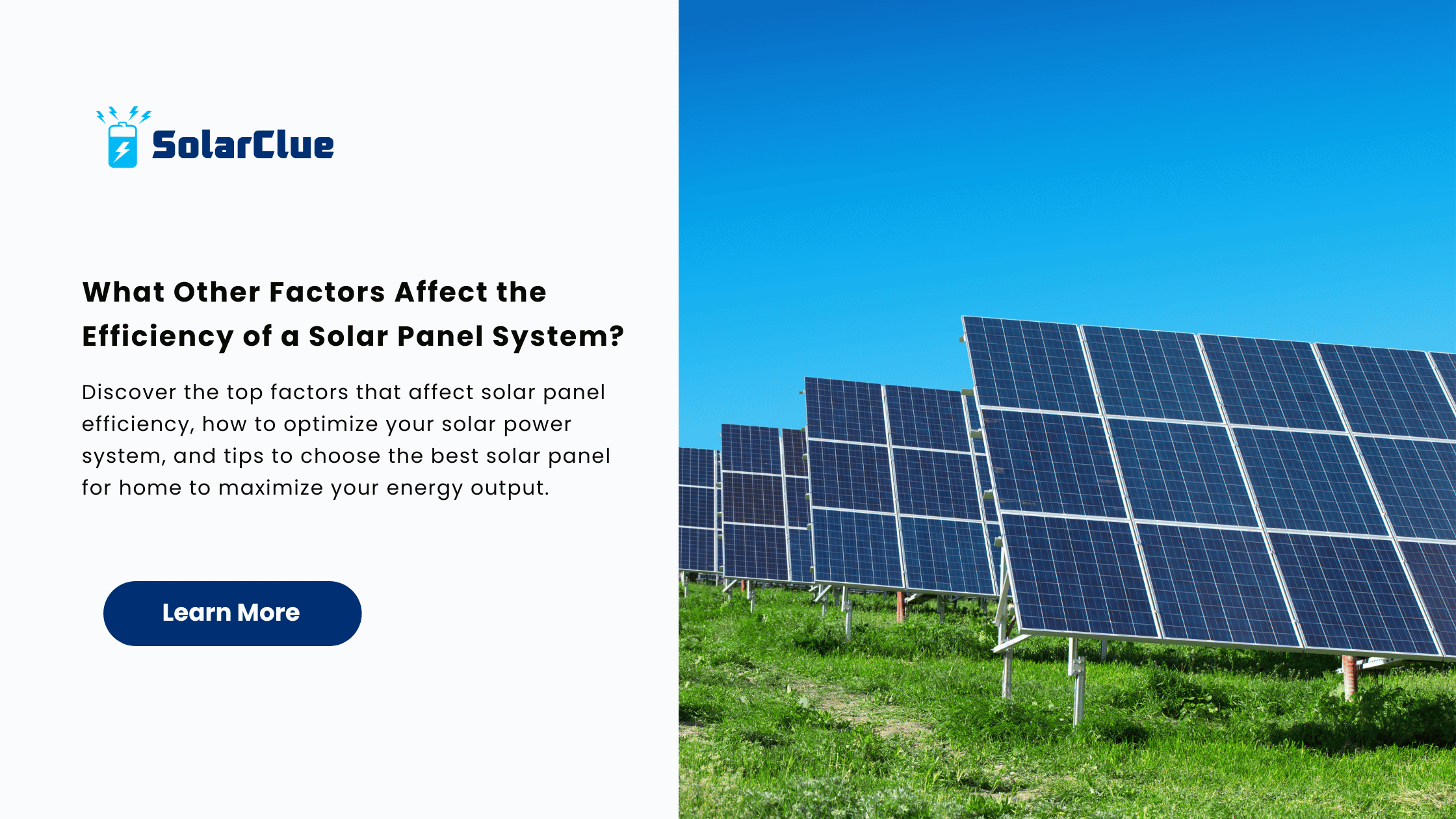 SolarClue

What Other Factors Affect the Efficiency of a Solar Panel System?

Discover the top factors that affect solar panel efficiency, how to optimize your solar power system, and tips to choose the best solar panel for home to maximize your energy output.

Learn More